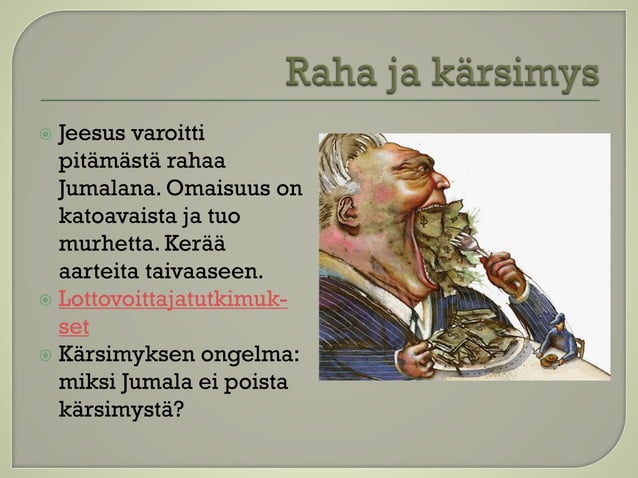 Raha ja kärsimys

Jeesus varoitti pitämästä rahaa Jumalana. Omaisuus on katoavaista ja tuo murhetta. Kerää aarteita taivaaseen.

Lottovoittajatutkimukset

Kärsimyksen ongelma: miksi Jumala ei poista kärsimystä?